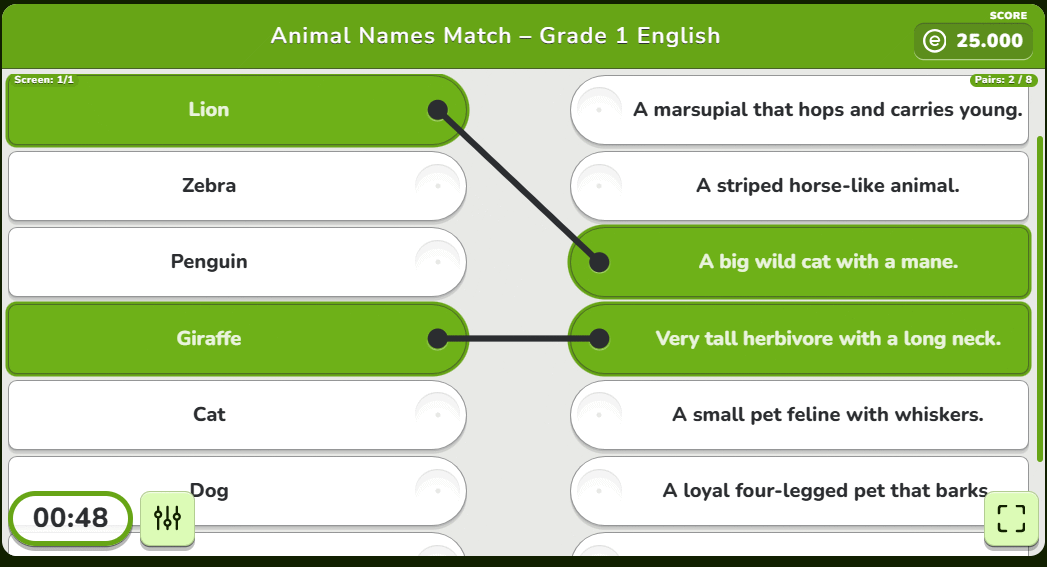 Animal Names Match – Grade 1 English

SCORE
25.000

Screen: 1/1

Pairs: 2 / 8

Lion

Zebra

Penguin

Giraffe

Cat

Dog

A marsupial that hops and carries young.

A striped horse-like animal.

A big wild cat with a mane.

Very tall herbivore with a long neck.

A small pet feline with whiskers.

A loyal four-legged pet that barks

00:48